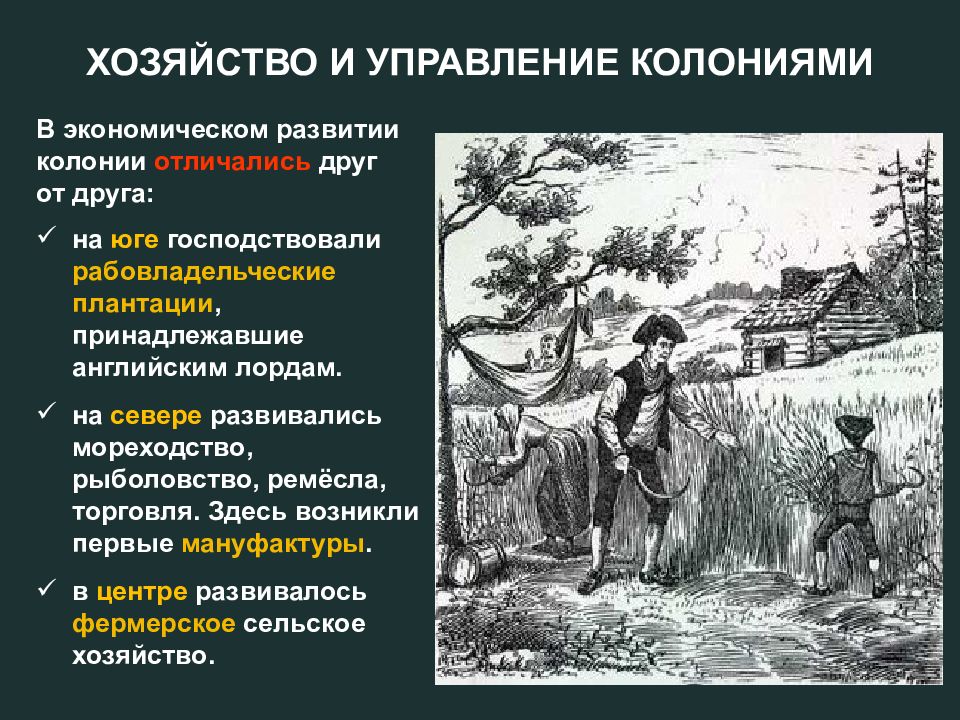 ХОЗЯЙСТВО И УПРАВЛЕНИЕ КОЛОНИЯМИ

В экономическом развитии колонии отличались друг от друга:

✓ на юге господствовали рабовладельческие плантации, принадлежавшие английским лордам.

✓ на севере развивались мореходство, рыболовство, ремёсла, торговля. Здесь возникли первые мануфактуры.

✓ в центре развивалось фермерское сельское хозяйство.